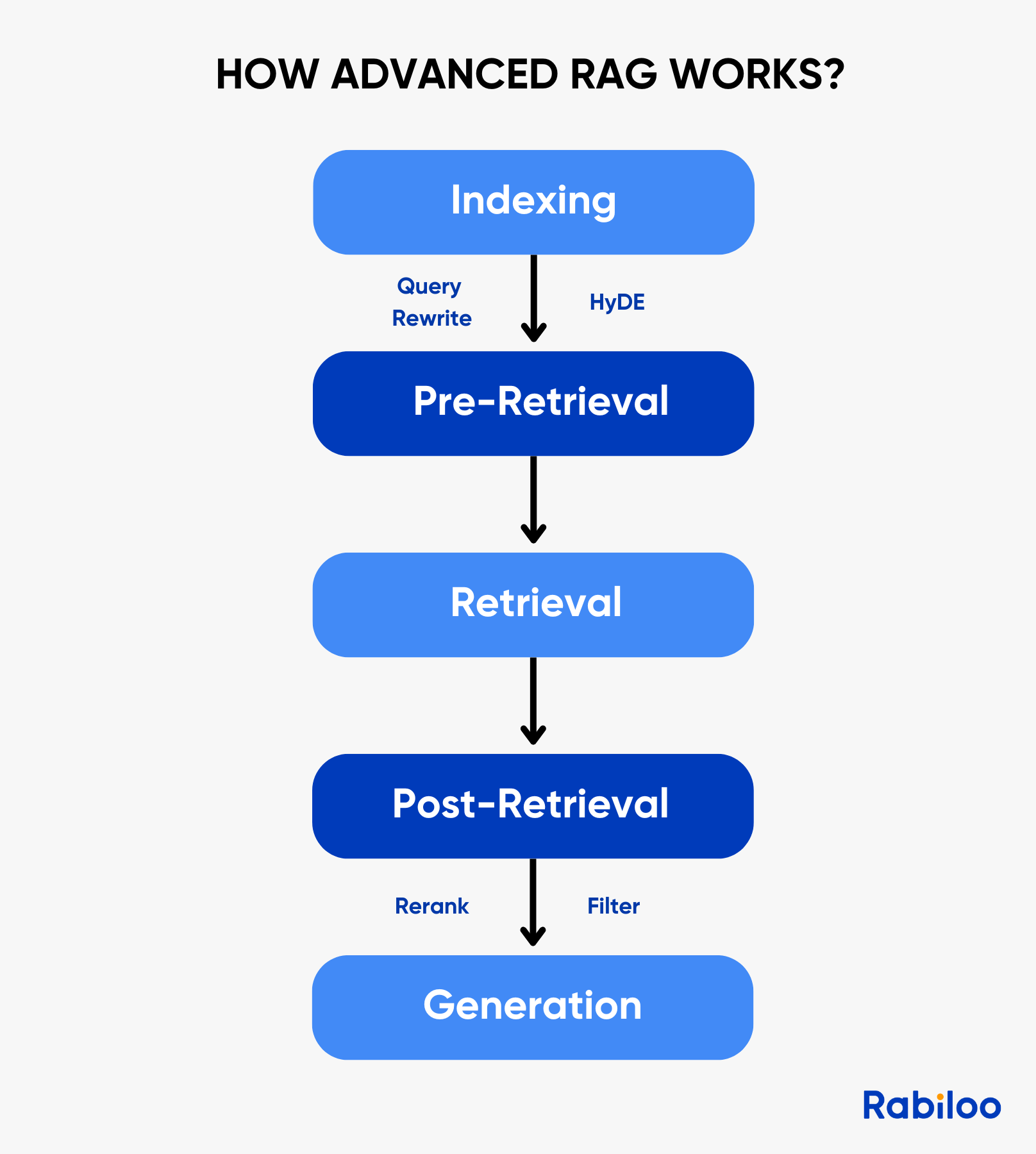 HOW ADVANCED RAG WORKS?

Indexing

Query Rewrite

HyDE

Pre-Retrieval

Retrieval

Post-Retrieval

Rerank

Filter

Generation

Rabiloo